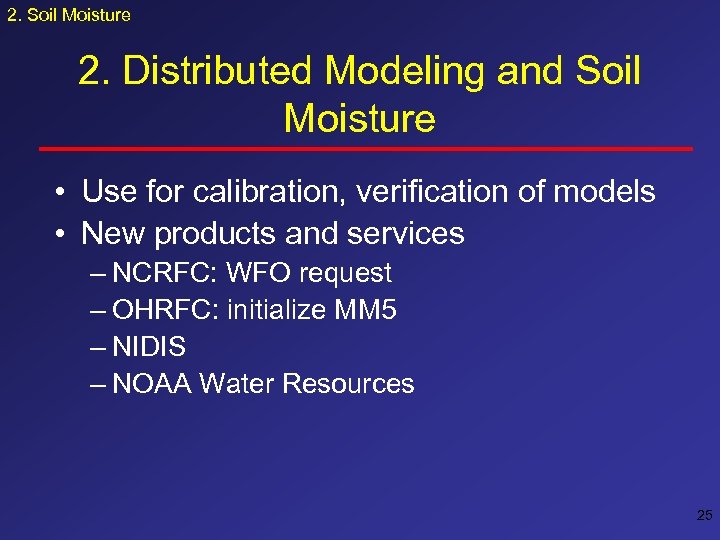 2. Soil Moisture

2. Distributed Modeling and Soil Moisture

• Use for calibration, verification of models
• New products and services
– NCRFC: WFO request
– OHRFC: initialize MM5
– NIDIS
– NOAA Water Resources

25